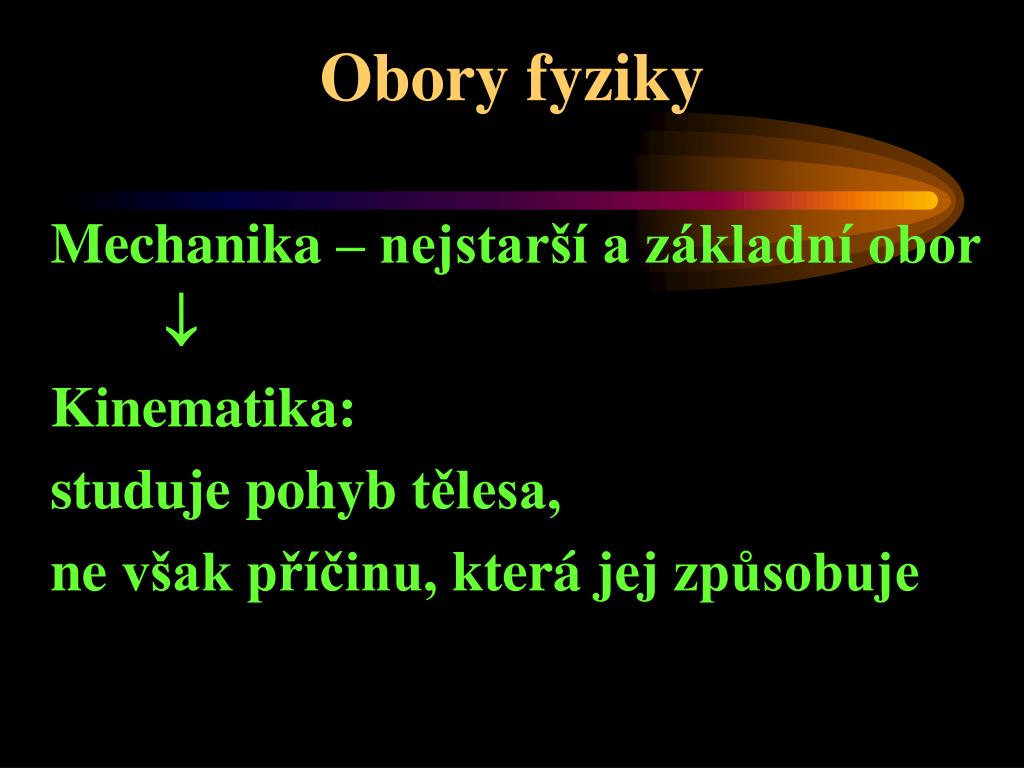 Obory fyziky

Mechanika – nejstarší a základní obor
↓

Kinematika:

studuje pohyb tělesa,

ne však příčinu, která jej způsobuje